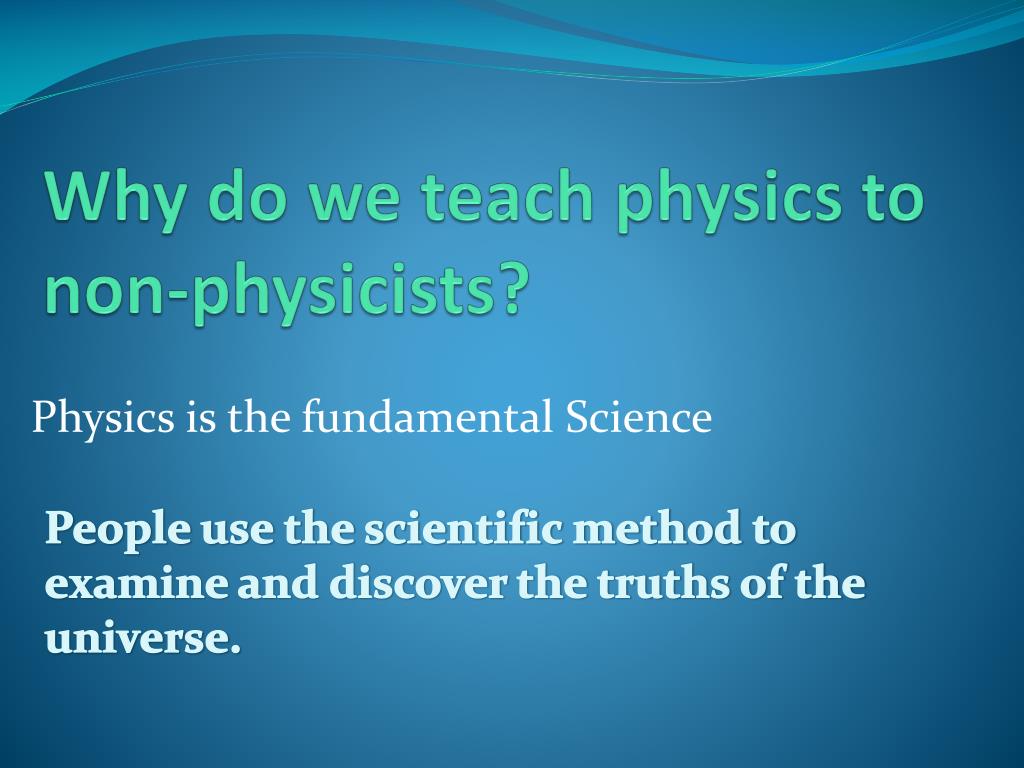 Why do we teach physics to non-physicists?

Physics is the fundamental Science

People use the scientific method to examine and discover the truths of the universe.